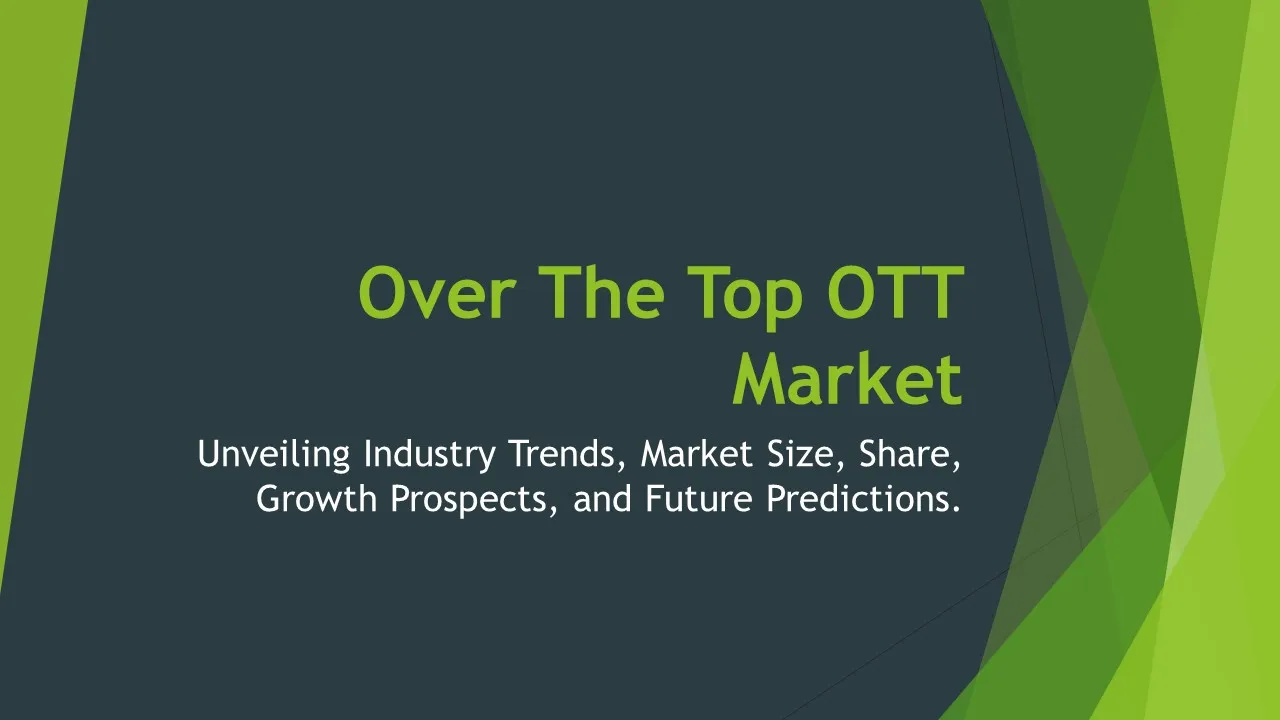 Over The Top OTT Market

Unveiling Industry Trends, Market Size, Share, Growth Prospects, and Future Predictions.